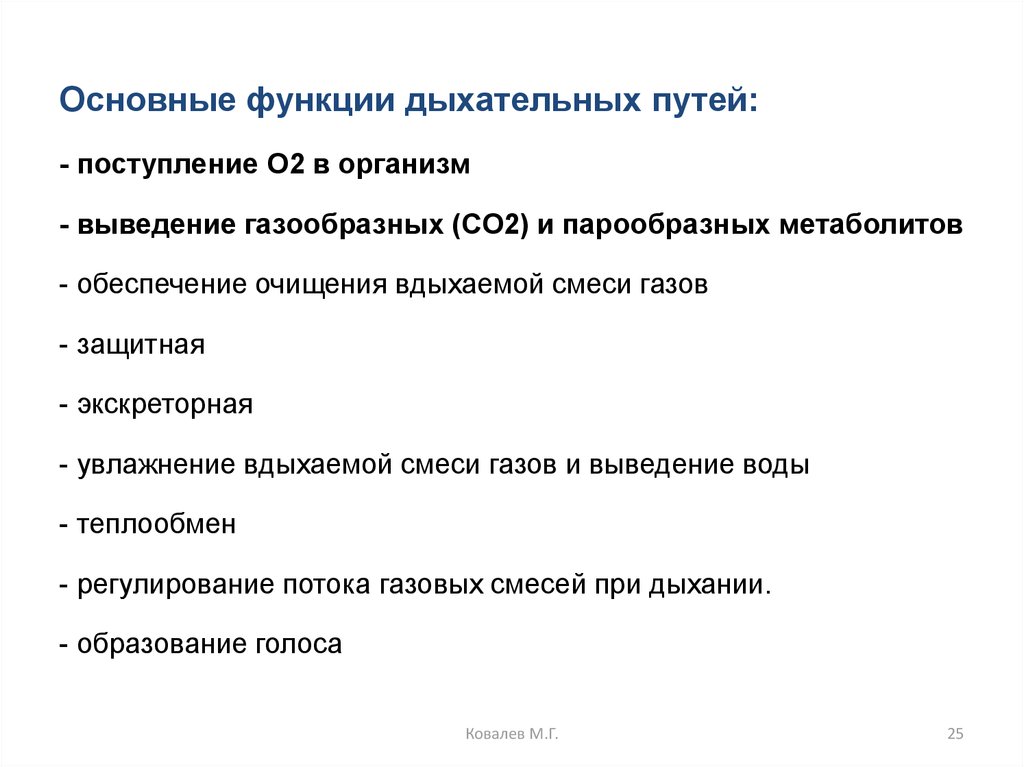 Основные функции дыхательных путей:

- поступление О2 в организм

- выведение газообразных (СО2) и парообразных метаболитов

- обеспечение очищения вдыхаемой смеси газов

- защитная

- экскреторная

- увлажнение вдыхаемой смеси газов и выведение воды

- теплообмен

- регулирование потока газовых смесей при дыхании.

- образование голоса

Ковалев М.Г.

25